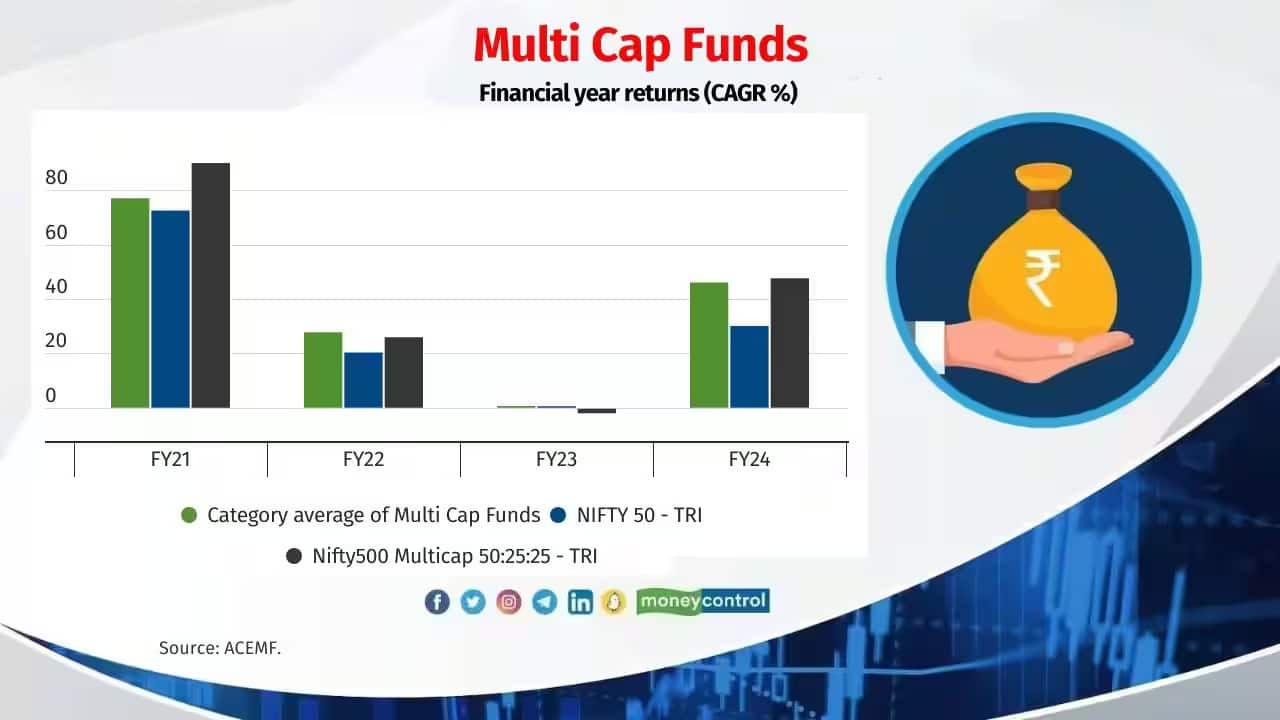 Multi Cap Funds

Financial year returns (CAGR %)

80
60
40
20
0

FY21
FY22
FY23
FY24

Category average of Multi Cap Funds
NIFTY 50 - TRI
Nifty500 Multicap 50:25:25 - TRI

₹

moneycontrol

Source: ACEMF.